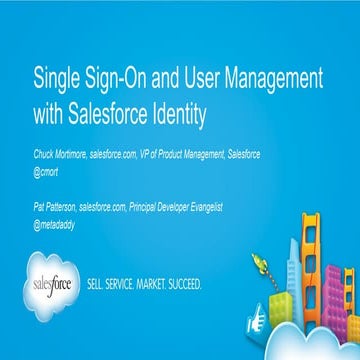 Single Sign-On and User Management with Salesforce Identity

Chuck Mortimore, salesforce.com, VP of Product Management, Salesforce
@cmort

Pat Patterson, salesforce.com, Principal Developer Evangelist
@metadaddy

salesforce

SELL. SERVICE. MARKET. SUCCEED.